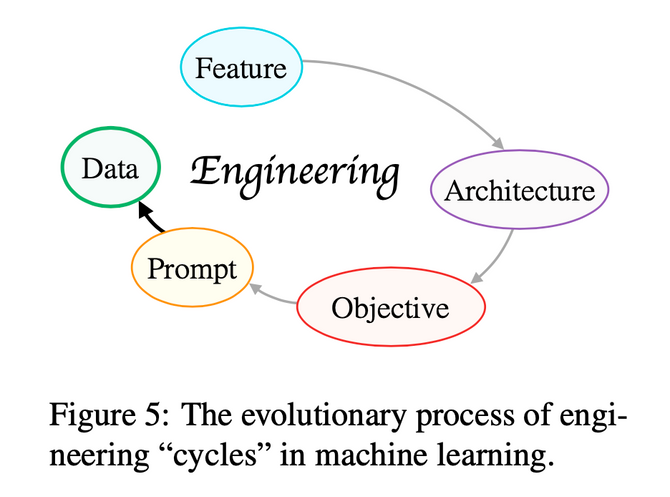 Feature

Data

Engineering

Architecture

Prompt

Objective

Figure 5: The evolutionary process of engineering “cycles” in machine learning.